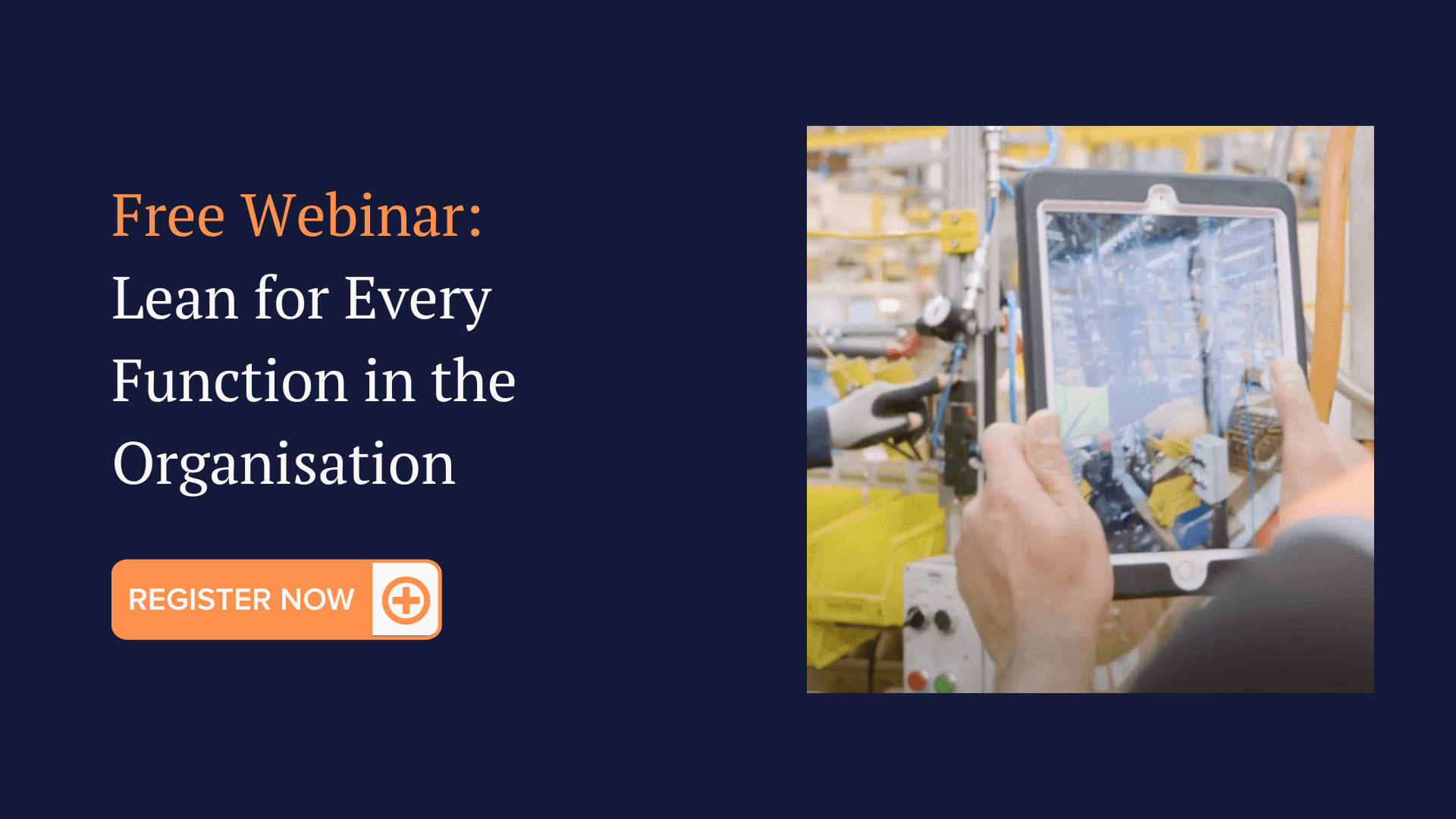 Free Webinar:
Lean for Every Function in the Organisation

REGISTER NOW